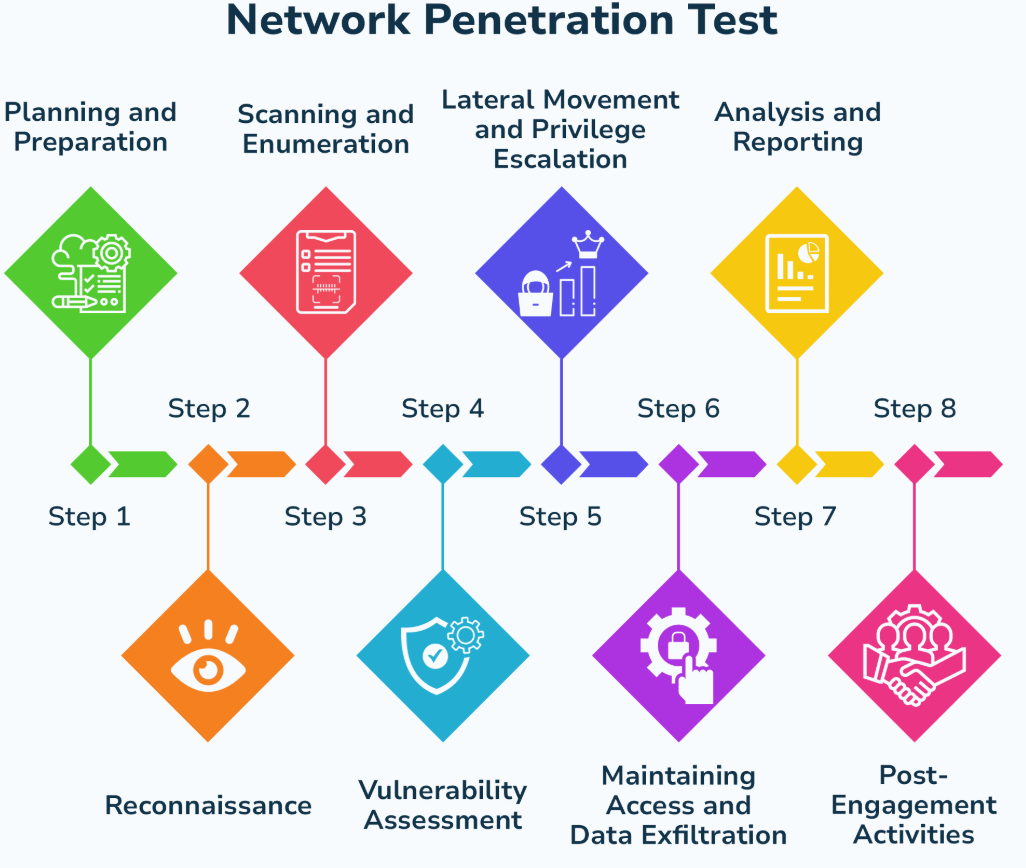 Network Penetration Test

Planning and Preparation

Scanning and Enumeration

Lateral Movement and Privilege Escalation

Analysis and Reporting

Step 2

Step 4

Step 6

Step 8

Step 1

Step 3

Step 5

Step 7

Reconnaissance

Vulnerability Assessment

Maintaining Access and Data Exfiltration

Post-Engagement Activities